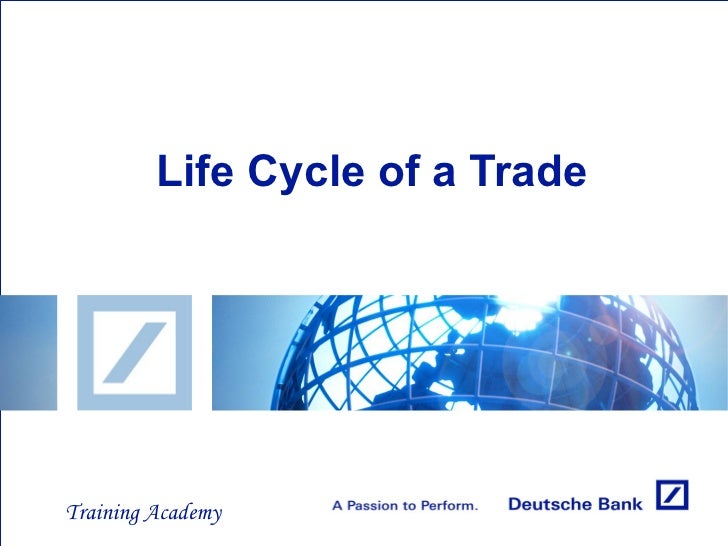 Life Cycle of a Trade

Training Academy

A Passion to Perform.

Deutsche Bank